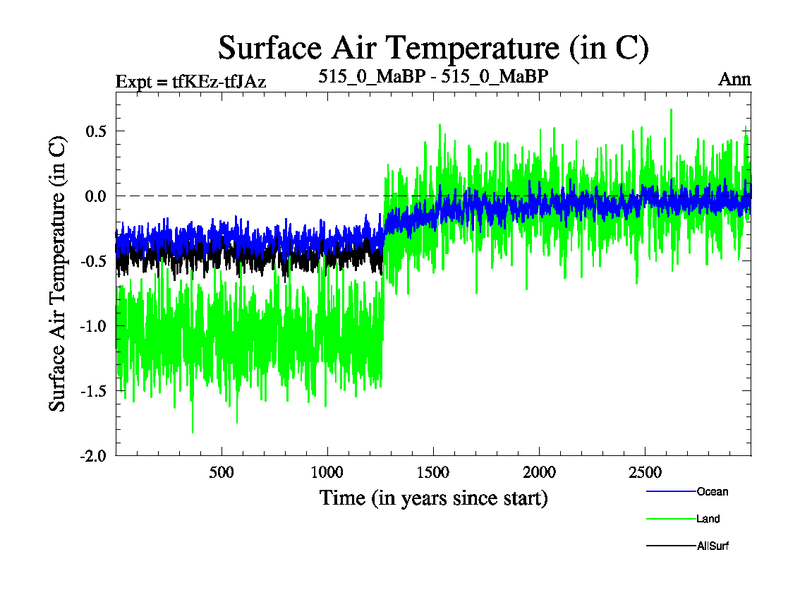 Surface Air Temperature (in C)

Expt = tfKEz-tfJAz

515_0_MaBP - 515_0_MaBP

Ann

Surface Air Temperature (in C)

0.5

0.0

-0.5

-1.0

-1.5

-2.0

500

1000

1500

2000

2500

Time (in years since start)

Ocean

Land

AllSurf